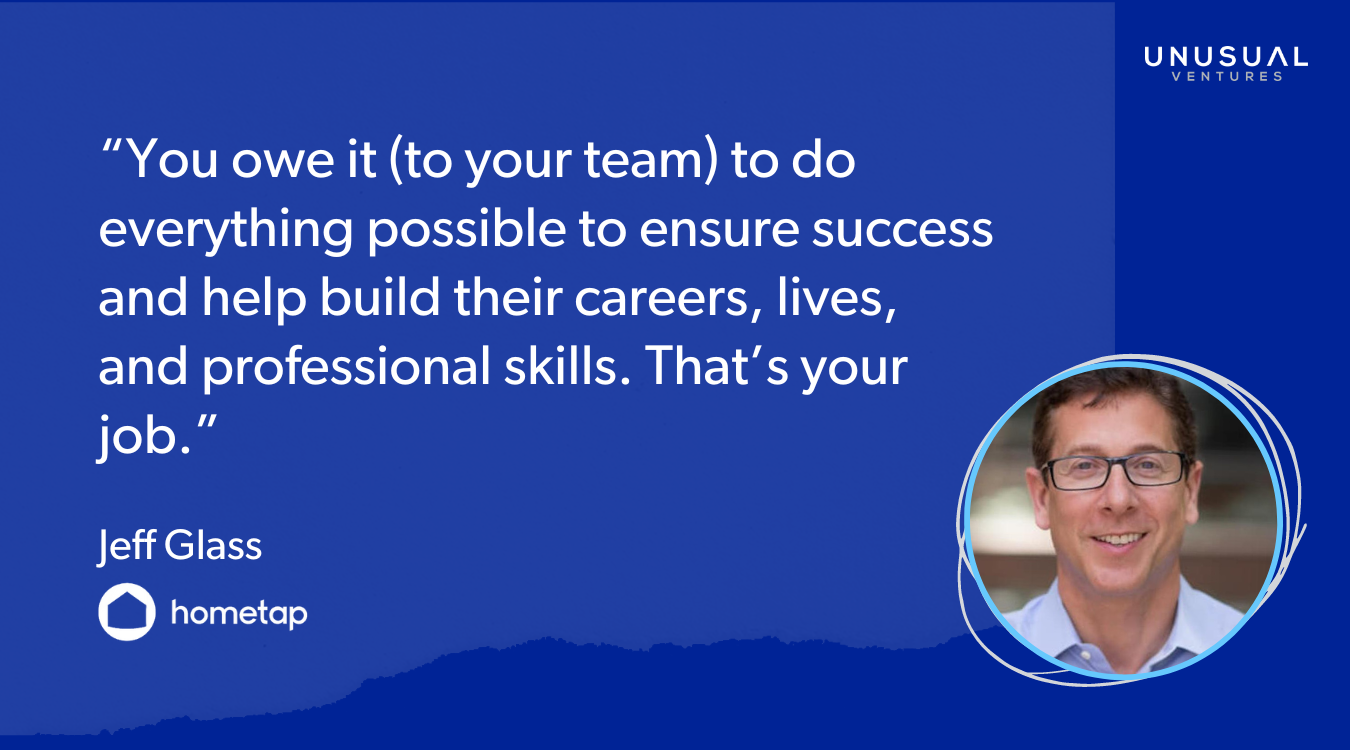 UNUSUAL
VENTURES

“You owe it (to your team) to do everything possible to ensure success and help build their careers, lives, and professional skills. That’s your job.”

Jeff Glass

hometap